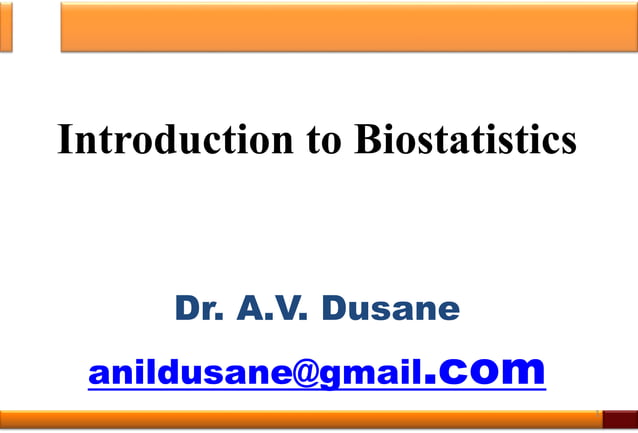 Introduction to Biostatistics

Dr. A.V. Dusane

anildusane@gmail.com